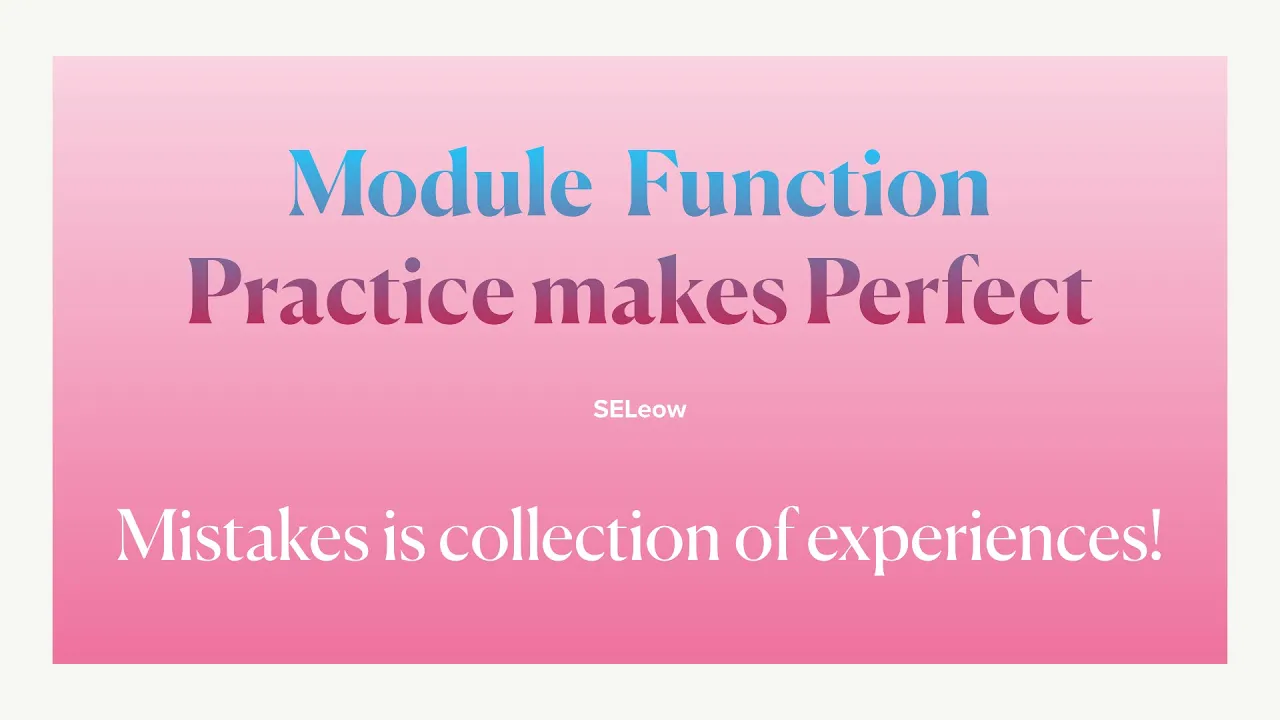 Module Function
Practice makes Perfect

SELeow

Mistakes is collection of experiences!